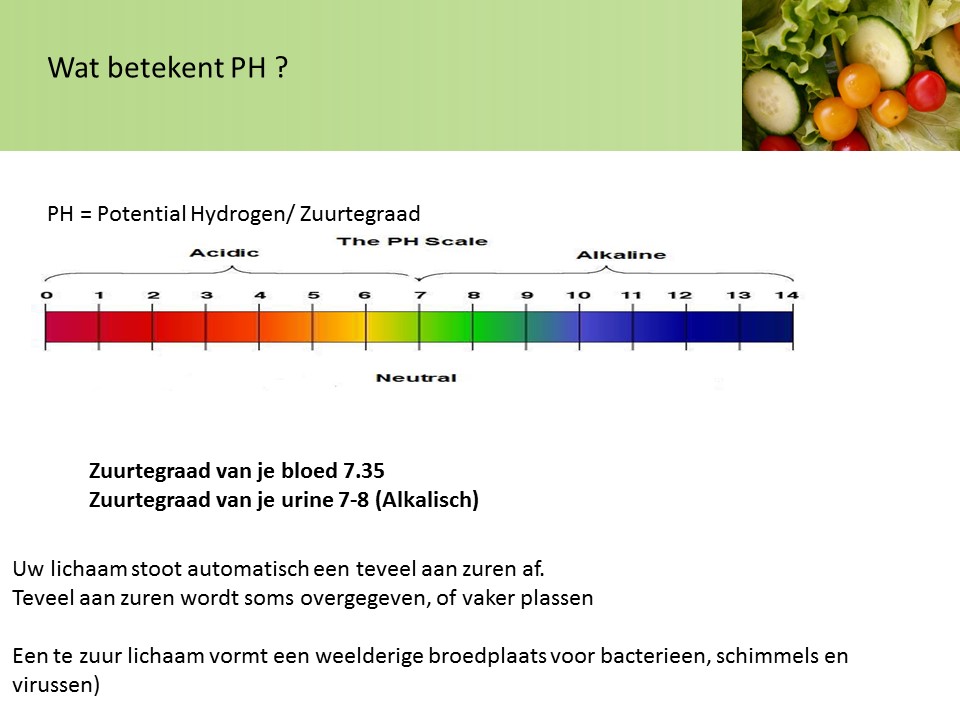 Wat betekent PH ?

PH = Potential Hydrogen/ Zuurtegraad

The PH Scale

Acidic

Alkaline

0 1 2 3 4 5 6 7 8 9 10 11 12 13 14

Neutral

**Zuurtegraad van je bloed 7.35**
**Zuurtegraad van je urine 7-8 (Alkalisch)**

Uw lichaam stoot automatisch een teveel aan zuren af.
Teveel aan zuren wordt soms overgegeven, of vaker plassen

Een te zuur lichaam vormt een weelderige broedplaats voor bacterieen, schimmels en virussen)